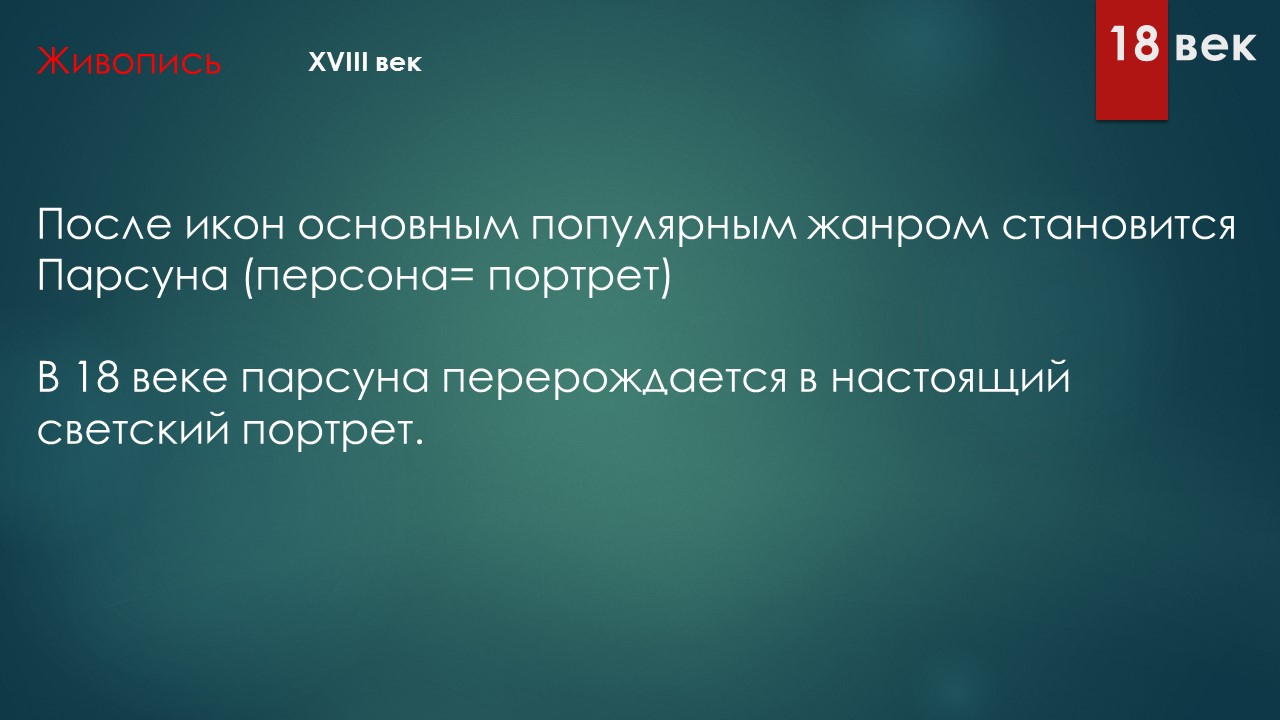 Живопись XVIII век

18 век

После икон основным популярным жанром становится Парсуна (персона= портрет)

В 18 веке парсуна перерождается в настоящий светский портрет.